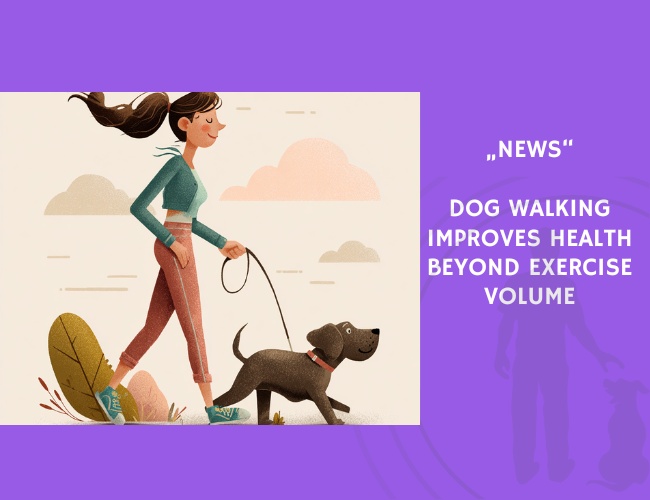 „NEWS“

DOG WALKING IMPROVES HEALTH BEYOND EXERCISE VOLUME